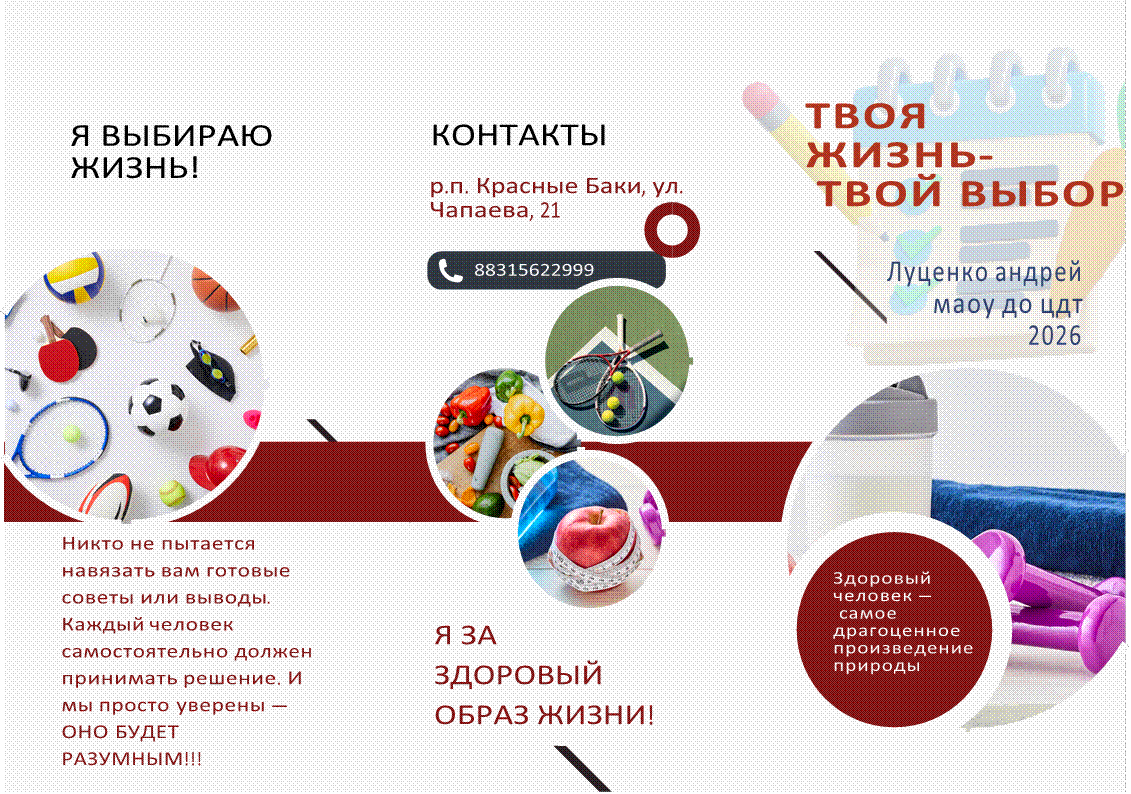 Я ВЫБИРАЮ ЖИЗНЬ!

Никто не пытается навязать вам готовые советы или выводы. Каждый человек самостоятельно должен принимать решение. И мы просто уверены — ОНО БУДЕТ РАЗУМНЫМ!!!

КОНТАКТЫ

р.п. Красные Баки, ул. Чапаева, 21

88315622999

Я ЗА ЗДОРОВЫЙ ОБРАЗ ЖИЗНИ!

ТВОЯ ЖИЗНЬ- ТВОЙ ВЫБОР

Луценко андрей маоу до цдт 2026

Здоровый человек — самое драгоценное произведение природы